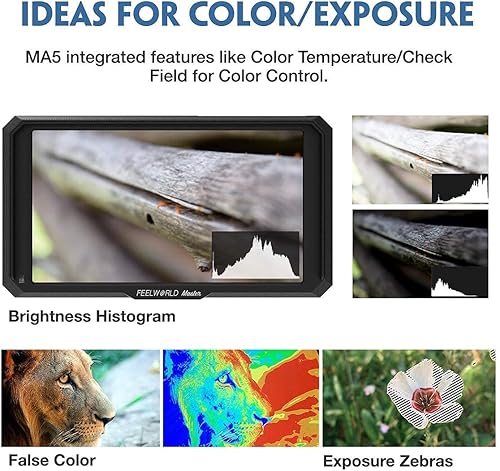 IDEAS FOR COLOR/EXPOSURE

MA5 integrated features like Color Temperature/Check Field for Color Control.

FEELWORLD Master

Brightness Histogram

False Color

Exposure Zebras